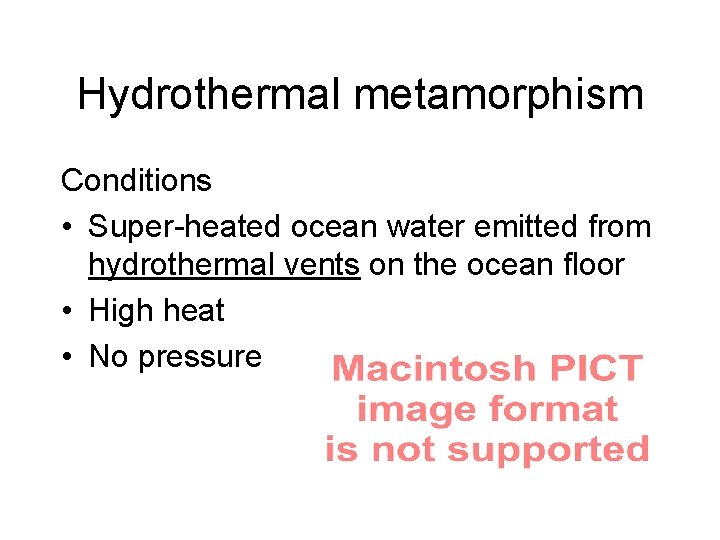 Hydrothermal metamorphism

Conditions

• Super-heated ocean water emitted from hydrothermal vents on the ocean floor
• High heat
• No pressure

Macintosh PICT image format is not supported